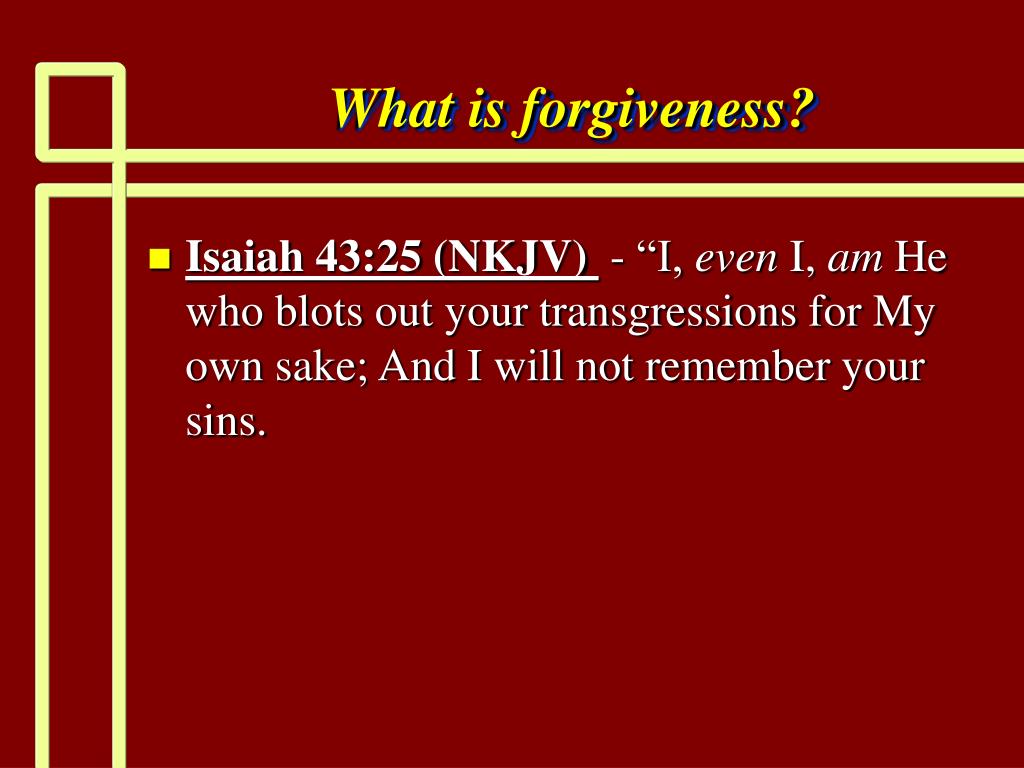 What is forgiveness?

Isaiah 43:25 (NKJV) - “I, even I, am He who blots out your transgressions for My own sake; And I will not remember your sins.